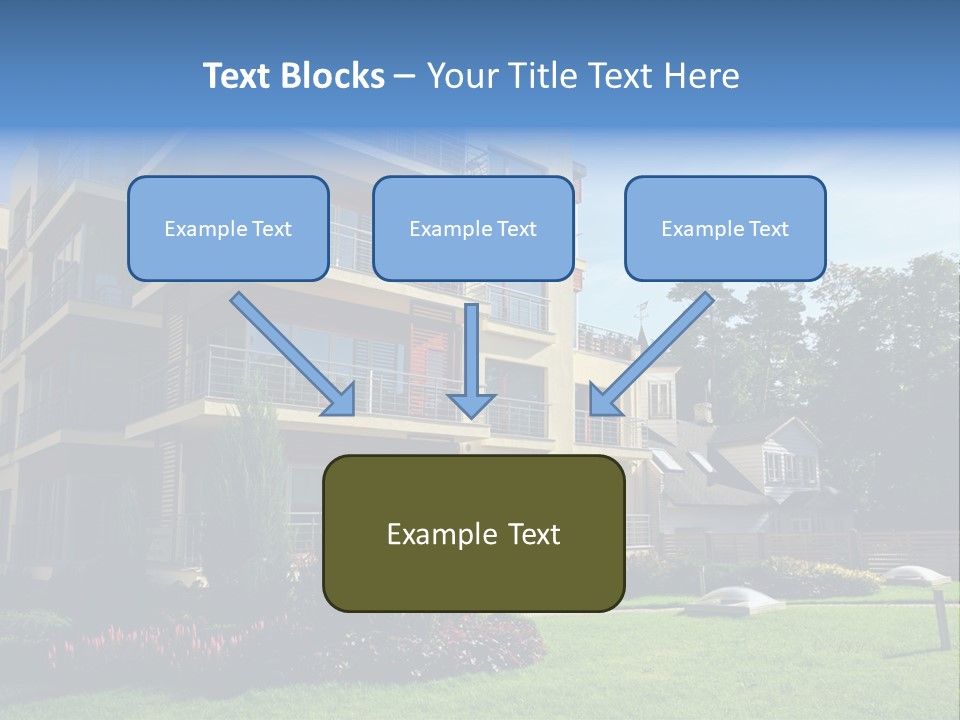 Text Blocks – Your Title Text Here

Example Text

Example Text

Example Text

Example Text